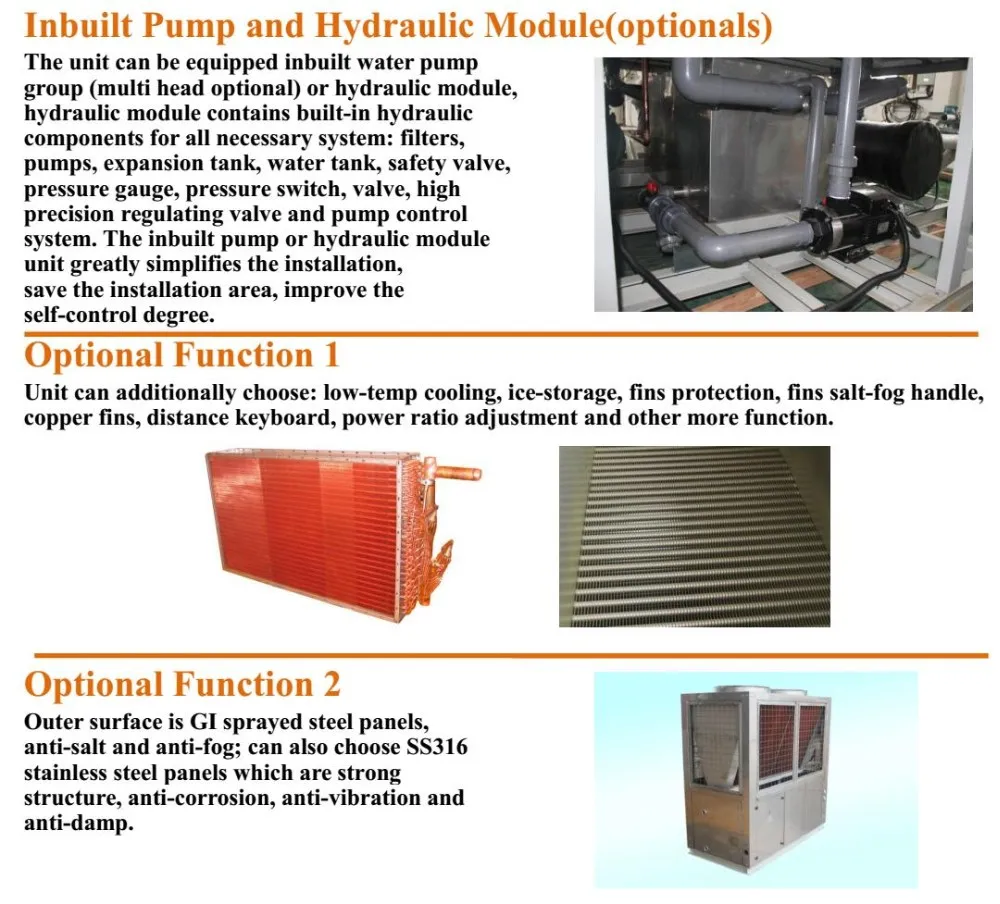 Inbuilt Pump and Hydraulic Module(optionals)

The unit can be equipped inbuilt water pump group (multi head optional) or hydraulic module, hydraulic module contains built-in hydraulic components for all necessary system: filters, pumps, expansion tank, water tank, safety valve, pressure gauge, pressure switch, valve, high precision regulating valve and pump control system. The inbuilt pump or hydraulic module unit greatly simplifies the installation, save the installation area, improve the self-control degree.

Optional Function 1

Unit can additionally choose: low-temp cooling, ice-storage, fins protection, fins salt-fog handle, copper fins, distance keyboard, power ratio adjustment and other more function.

Optional Function 2

Outer surface is GI sprayed steel panels, anti-salt and anti-fog; can also choose SS316 stainless steel panels which are strong structure, anti-corrosion, anti-vibration and anti-damp.